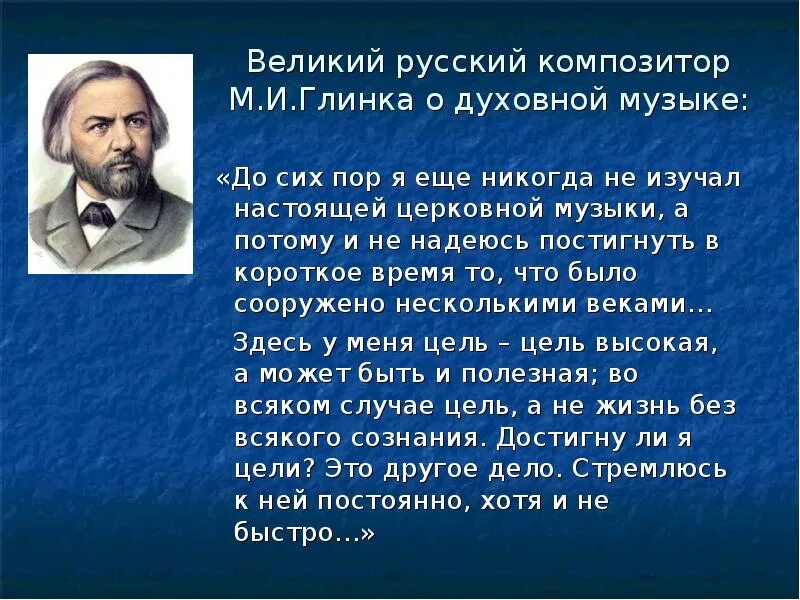 Великий русский композитор М.И.Глинка о духовной музыке:

«До сих пор я еще никогда не изучал настоящей церковной музыки, а потому и не надеюсь постигнуть в короткое время то, что было сооружено несколькими веками…

Здесь у меня цель – цель высокая, а может быть и полезная; во всяком случае цель, а не жизнь без всякого сознания. Достигну ли я цели? Это другое дело. Стремлюсь к ней постоянно, хотя и не быстро…»